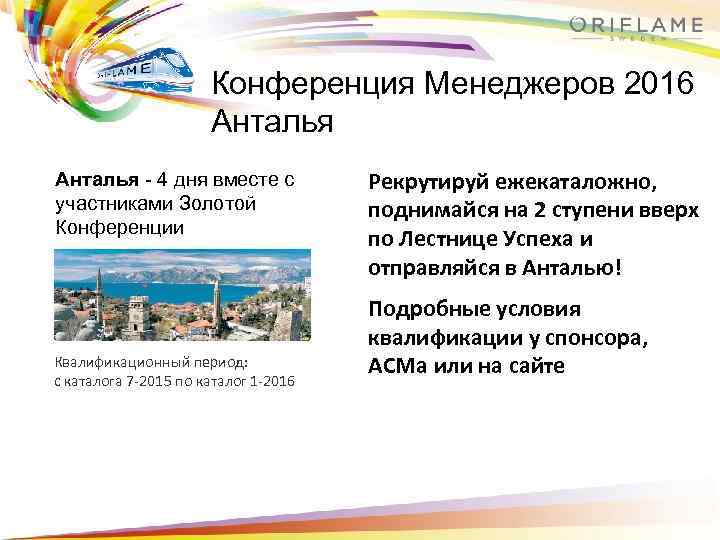 ORIFLAME
SWEDEN

ORIFLAME

Конференция Менеджеров 2016 Анталья

Анталья - 4 дня вместе с участниками Золотой Конференции

Квалификационный период: с каталога 7-2015 по каталог 1-2016

Рекрутируй ежекаталожно, поднимайся на 2 ступени вверх по Лестнице Успеха и отправляйся в Анталью!

Подробные условия квалификации у спонсора, АСМа или на сайте